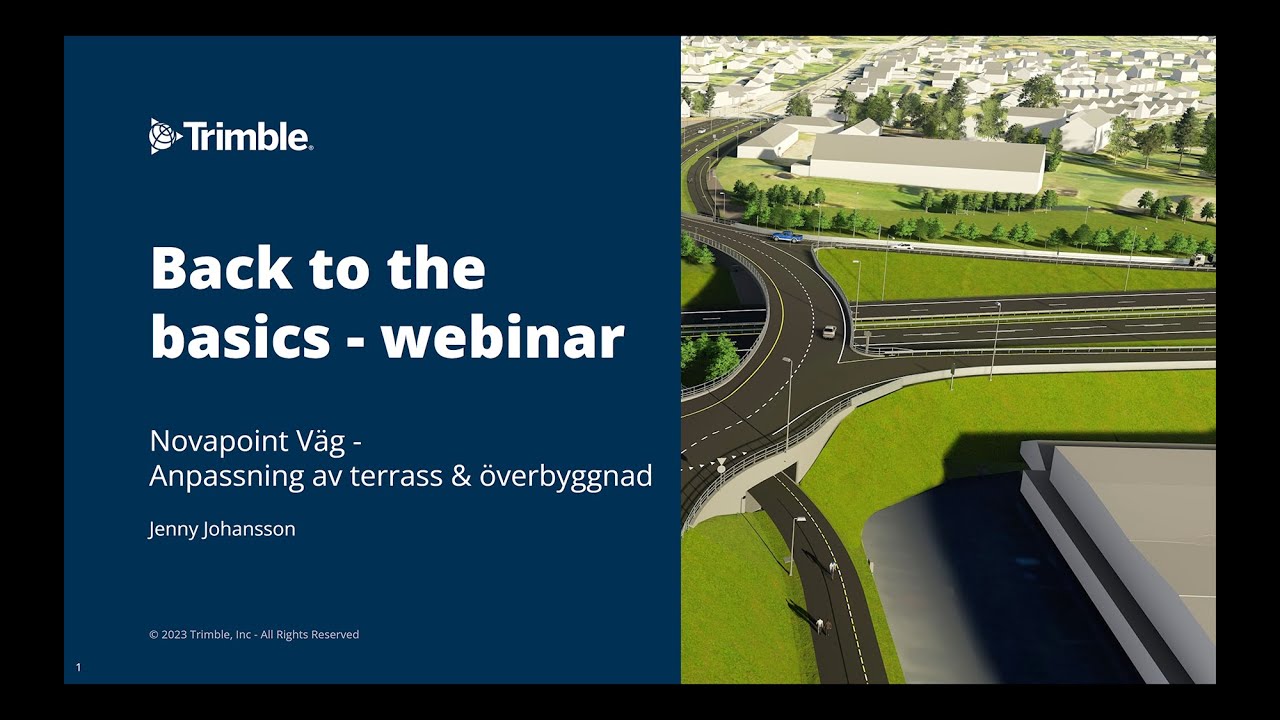 Trimble.

Back to the basics - webinar

Novapoint Väg - Anpassning av terrass & överbyggnad

Jenny Johansson

© 2023 Trimble, Inc - All Rights Reserved

1